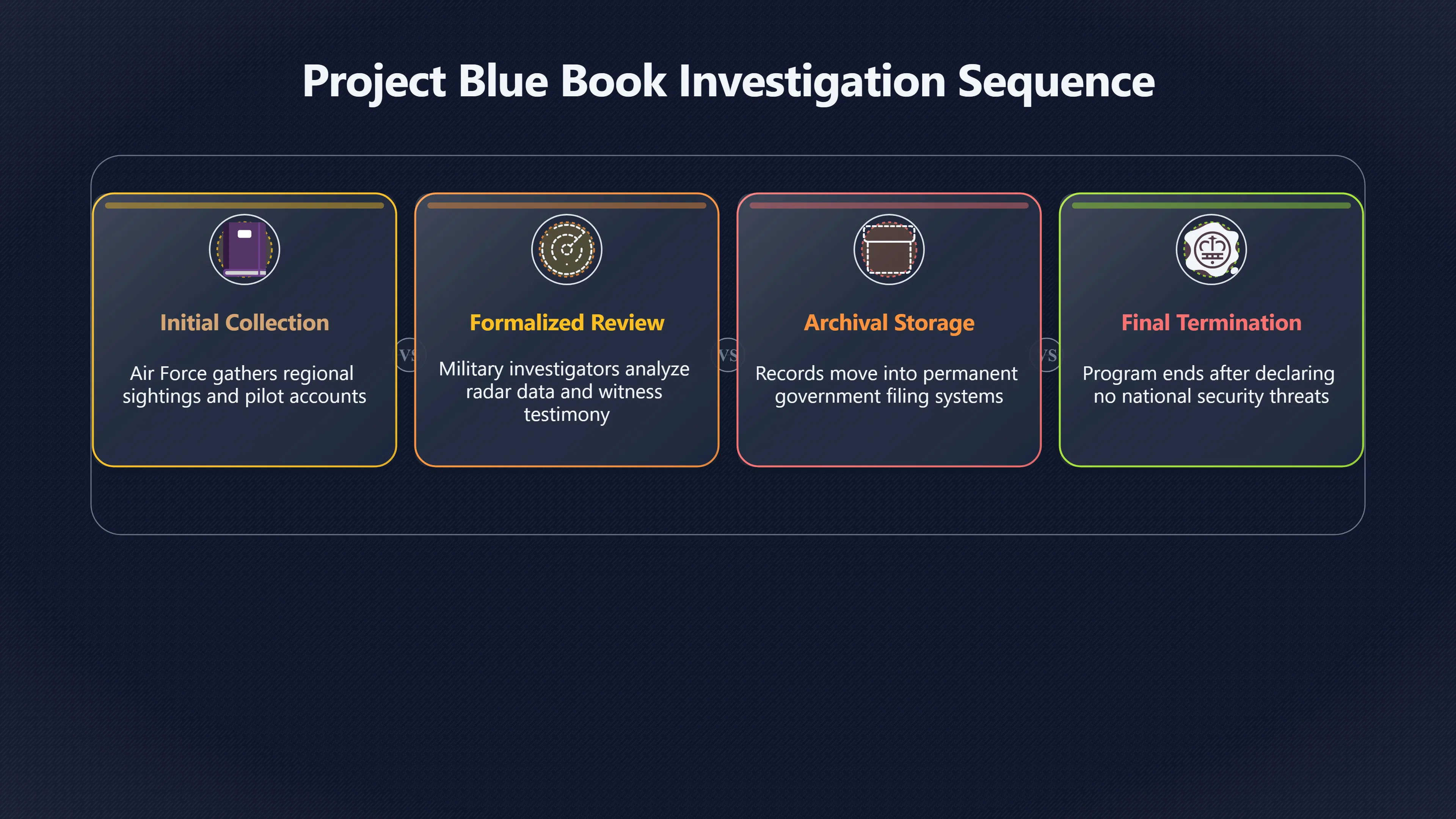 Project Blue Book Investigation Sequence

Initial Collection

Air Force gathers regional sightings and pilot accounts

VS

Formalized Review

Military investigators analyze radar data and witness testimony

VS

Archival Storage

Records move into permanent government filing systems

VS

Final Termination

Program ends after declaring no national security threats